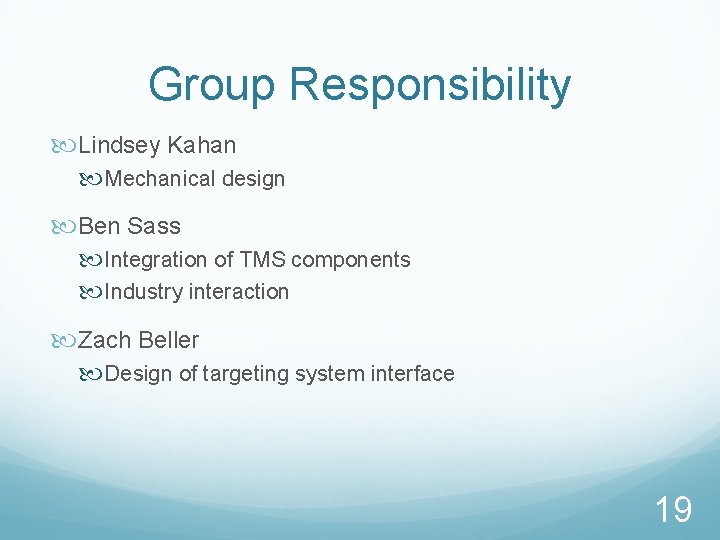 Group Responsibility

Lindsey Kahan

Mechanical design

Ben Sass

Integration of TMS components

Industry interaction

Zach Beller

Design of targeting system interface

19